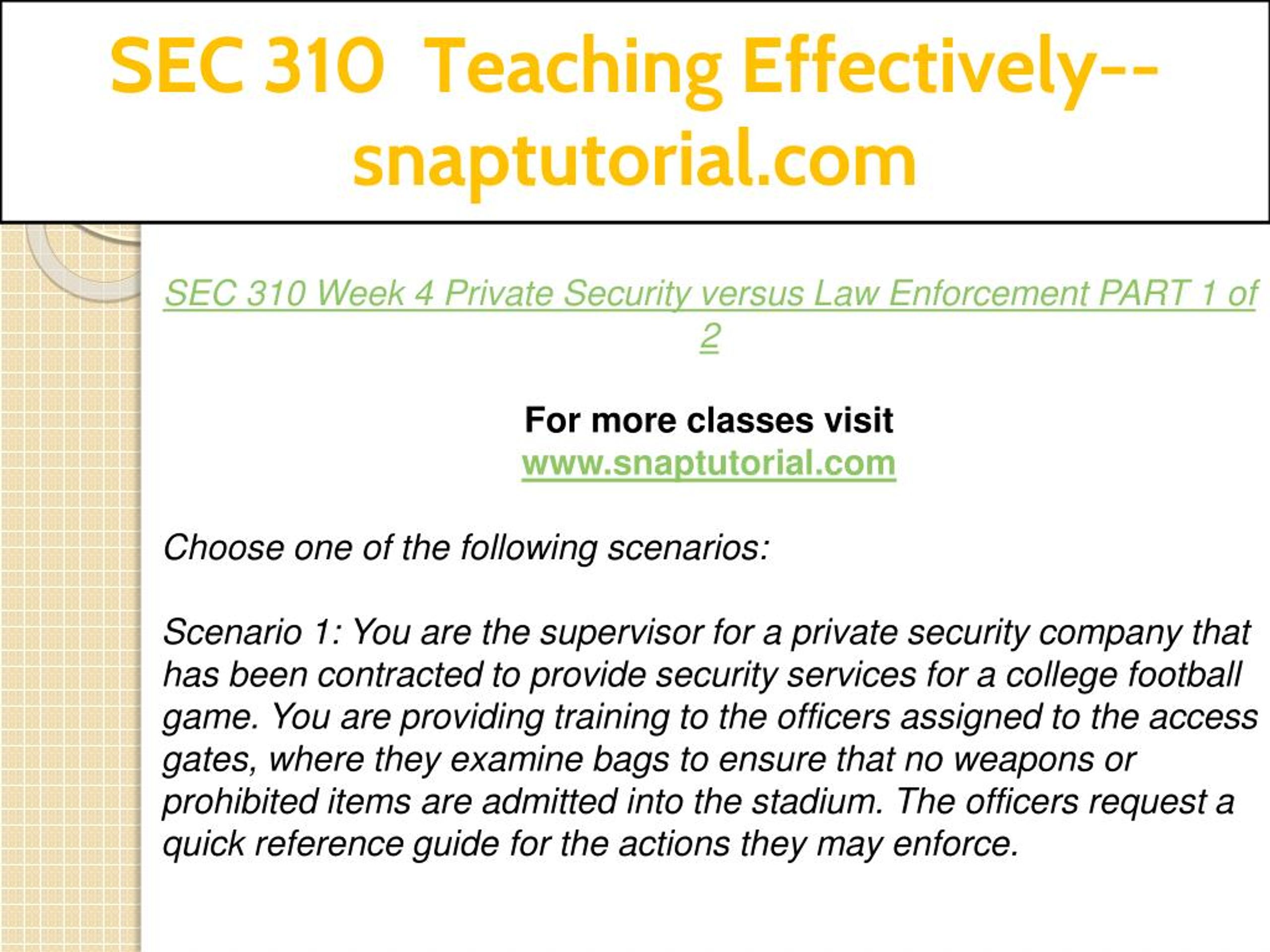 SEC 310 Teaching Effectively--snaptutorial.com

SEC 310 Week 4 Private Security versus Law Enforcement PART 1 of 2

For more classes visit
www.snaptutorial.com

Choose one of the following scenarios:

Scenario 1: You are the supervisor for a private security company that has been contracted to provide security services for a college football game. You are providing training to the officers assigned to the access gates, where they examine bags to ensure that no weapons or prohibited items are admitted into the stadium. The officers request a quick reference guide for the actions they may enforce.